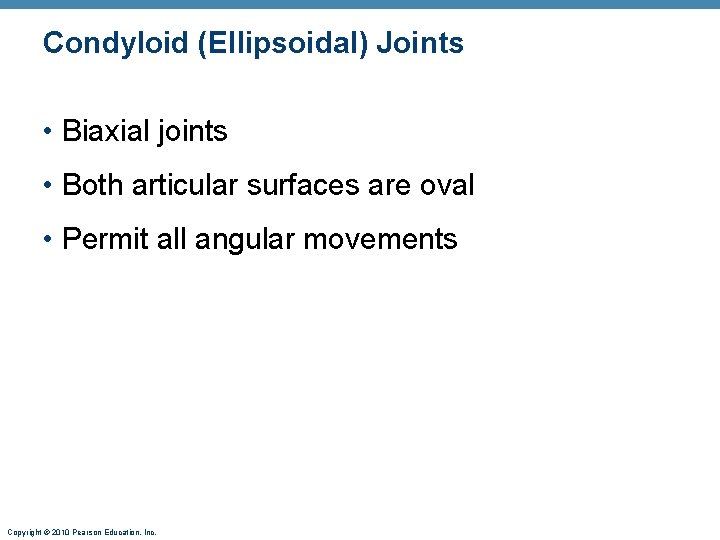 Condyloid (Ellipsoidal) Joints

• Biaxial joints

• Both articular surfaces are oval

• Permit all angular movements

Copyright © 2010 Pearson Education, Inc.